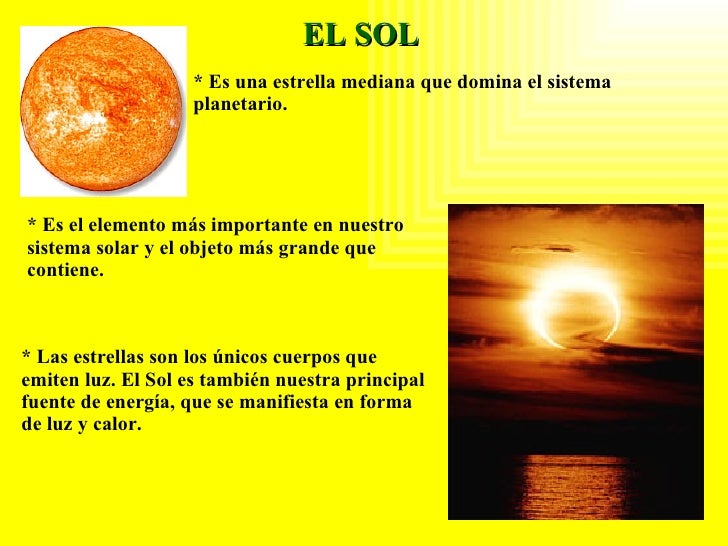 EL SOL

* Es una estrella mediana que domina el sistema planetario.

* Es el elemento más importante en nuestro sistema solar y el objeto más grande que contiene.

* Las estrellas son los únicos cuerpos que emiten luz. El Sol es también nuestra principal fuente de energía, que se manifiesta en forma de luz y calor.